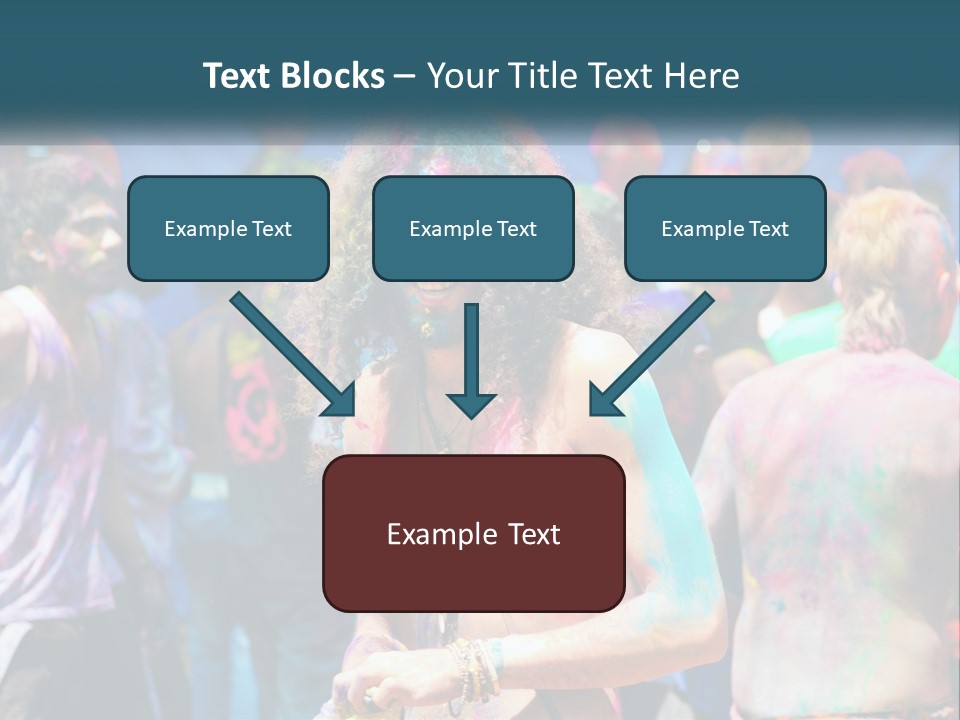 Text Blocks – Your Title Text Here

Example Text

Example Text

Example Text

Example Text